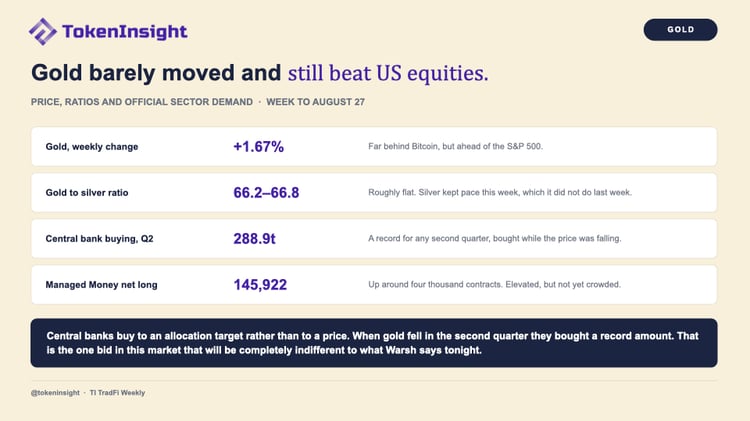 TokenInsight

GOLD

Gold barely moved and still beat US equities.

PRICE, RATIOS AND OFFICIAL SECTOR DEMAND · WEEK TO AUGUST 27

| Gold, weekly change | +1.67% | Far behind Bitcoin, but ahead of the S&P 500. |
|---|---|---|
| Gold to silver ratio | 66.2–66.8 | Roughly flat. Silver kept pace this week, which it did not do last week. |
| Central bank buying, Q2 | 288.9t | A record for any second quarter, bought while the price was falling. |
| Managed Money net long | 145,922 | Up around four thousand contracts. Elevated, but not yet crowded. |

Central banks buy to an allocation target rather than to a price. When gold fell in the second quarter they bought a record amount. That is the one bid in this market that will be completely indifferent to what Warsh says tonight.

@tokeninsight · TI TradFi Weekly